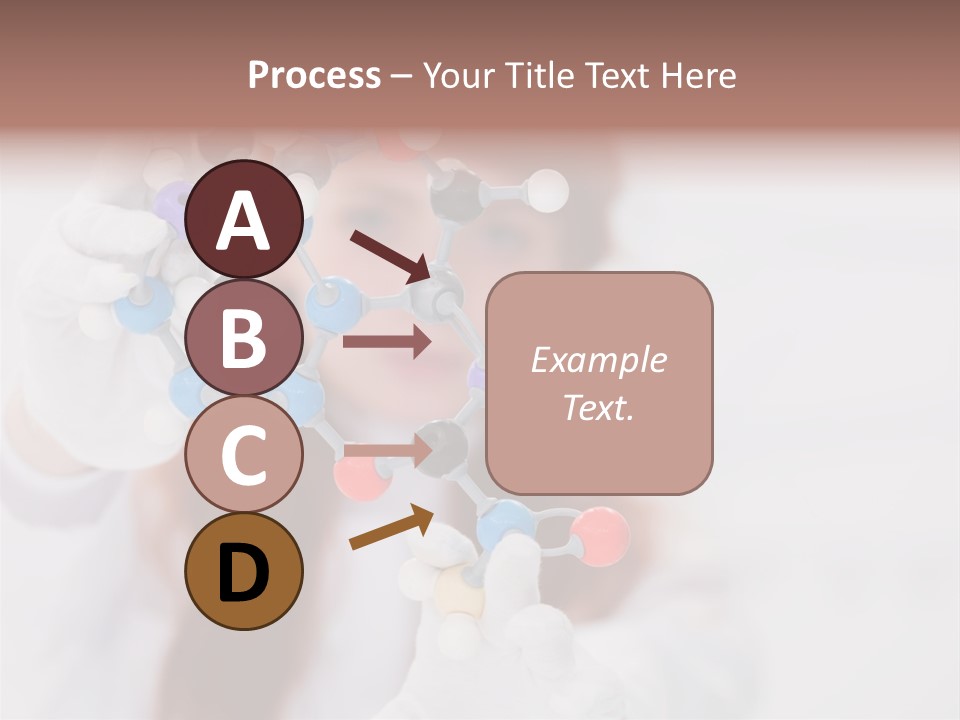 Process – Your Title Text Here

A

B

C

D

Example Text.